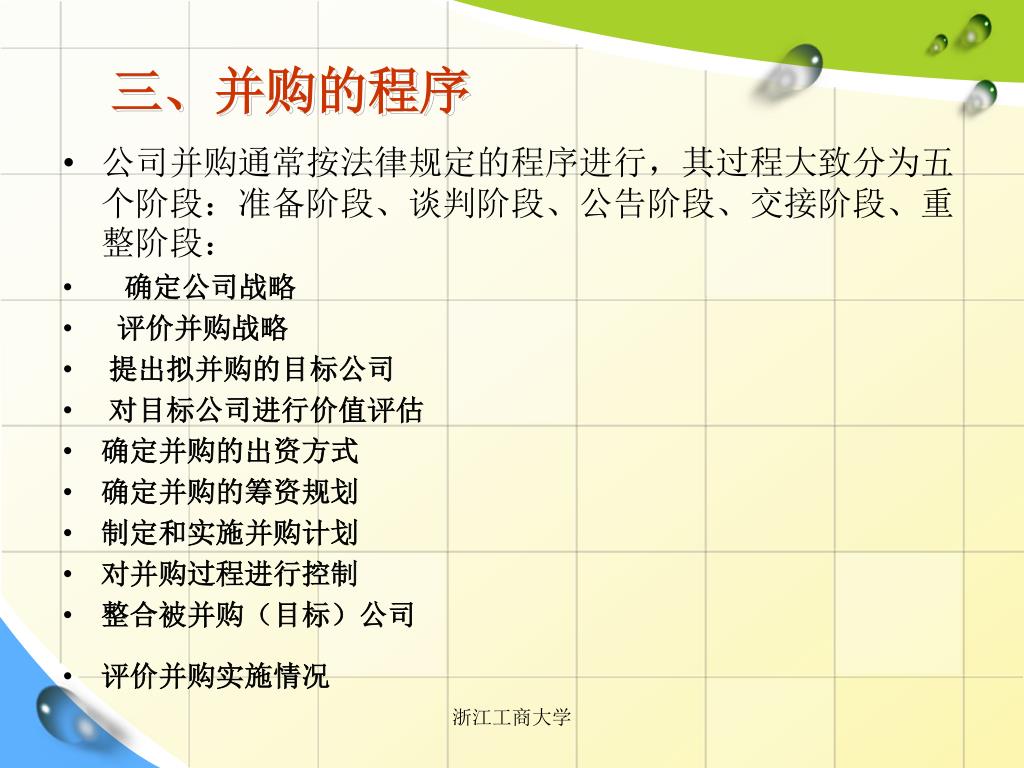 三、并购的程序

• 公司并购通常按法律规定的程序进行，其过程大致分为五个阶段：准备阶段、谈判阶段、公告阶段、交接阶段、重整阶段：

• 确定公司战略
• 评价并购战略
• 提出拟并购的目标公司
• 对目标公司进行价值评估
• 确定并购的出资方式
• 确定并购的筹资规划
• 制定和实施并购计划
• 对并购过程进行控制
• 整合被并购（目标）公司
• 评价并购实施情况

浙江工商大学